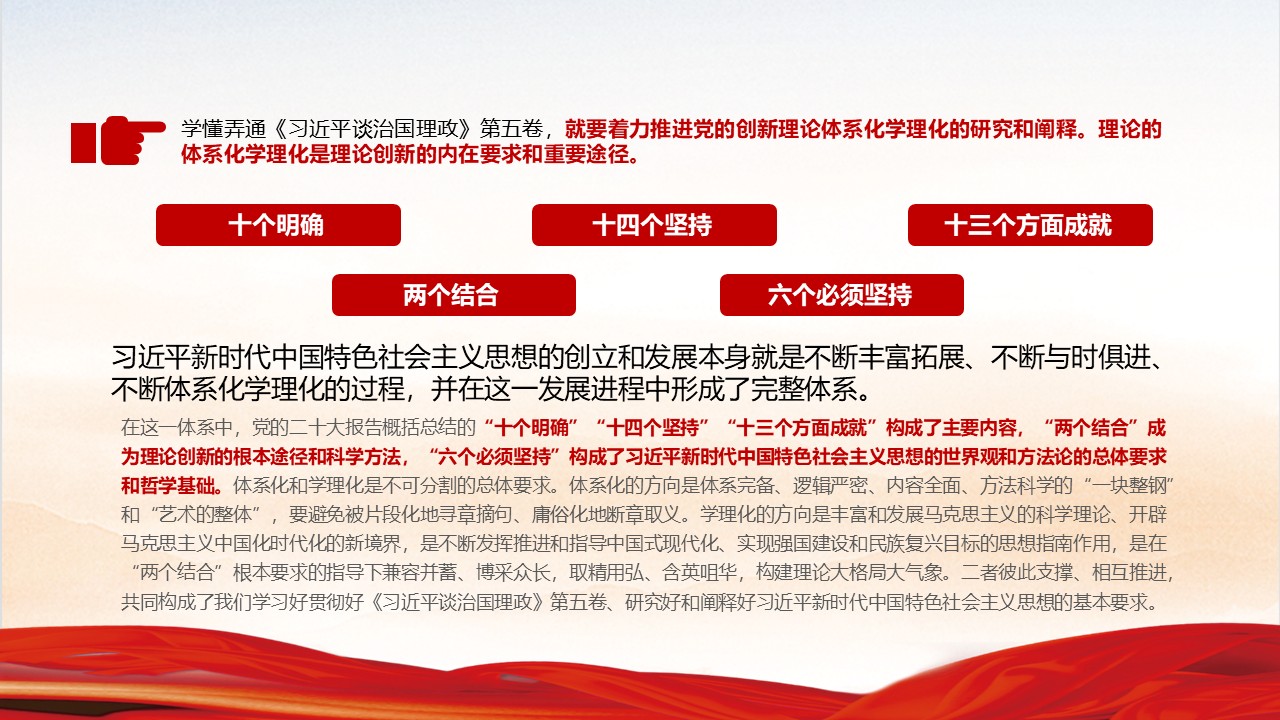 学懂弄通《习近平谈治国理政》第五卷，就要着力推进党的创新理论体系化学理化的研究和阐释。理论的体系化学理化是理论创新的内在要求和重要途径。

十个明确

十四个坚持

十三个方面成就

两个结合

六个必须坚持

习近平新时代中国特色社会主义思想的创立和发展本身就是不断丰富拓展、不断与时俱进、不断体系化学理化的过程，并在这一发展进程中形成了完整体系。

在这一体系中，党的二十大报告概括总结的“十个明确”“十四个坚持”“十三个方面成就”构成了主要内容，“两个结合”成为理论创新的根本途径和科学方法，“六个必须坚持”构成了习近平新时代中国特色社会主义思想的世界观和方法论的总体要求和哲学基础。体系化和学理化是不可分割的总体要求。体系化的方向是体系完备、逻辑严密、内容全面、方法科学的“一块整钢”和“艺术的整体”，要避免被片段化地寻章摘句、庸俗化地断章取义。学理化的方向是丰富和发展马克思主义的科学理论、开辟马克思主义中国化时代化的新境界，是不断发挥推进和指导中国式现代化、实现强国建设和民族复兴目标的思想指南作用，是在“两个结合”根本要求的指导下兼容并蓄、博采众长，取精用弘、含英咀华，构建理论大格局大气象。二者彼此支撑、相互推进，共同构成了我们学习好贯彻好《习近平谈治国理政》第五卷、研究好和阐释好习近平新时代中国特色社会主义思想的基本要求。